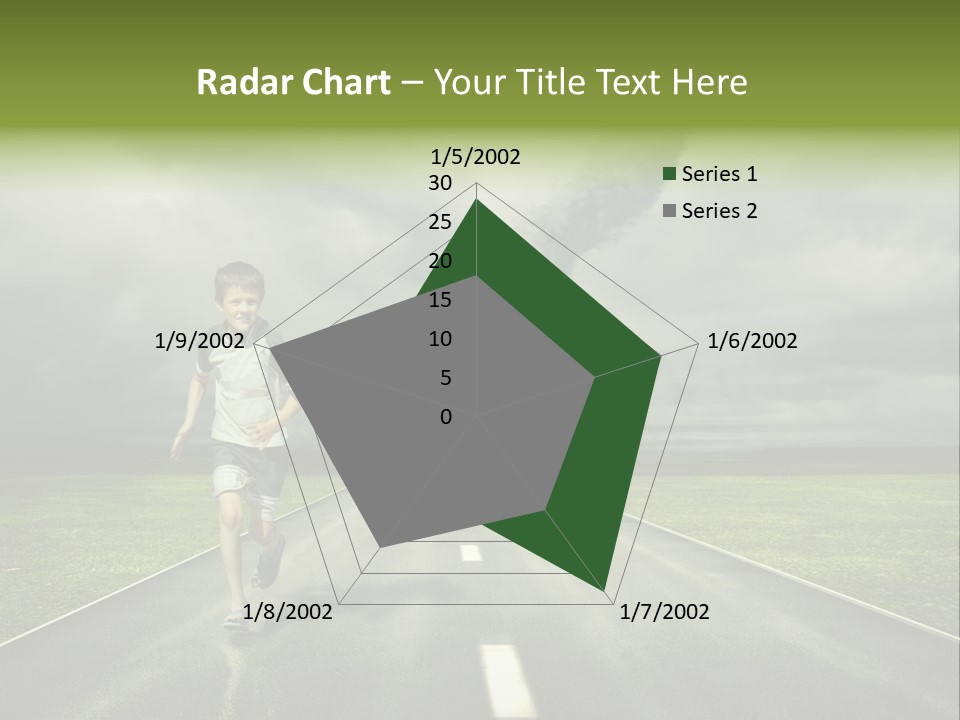 Radar Chart – Your Title Text Here

1/5/2002
30
25
20
15
10
5
0
1/6/2002
1/7/2002
1/8/2002
1/9/2002

Series 1
Series 2